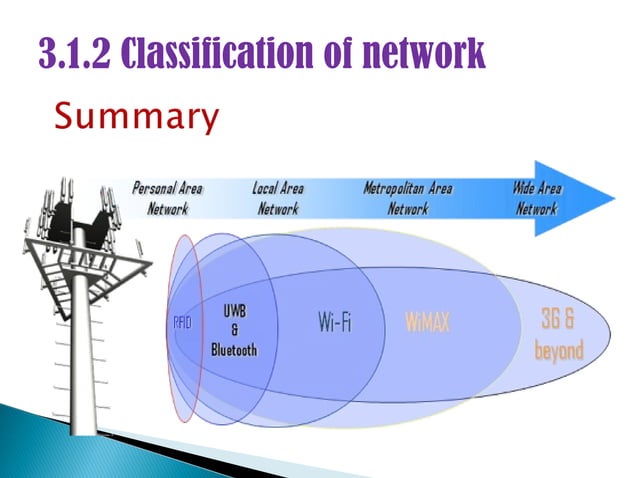 3.1.2 Classification of network

Summary

Personal Area Network

Local Area Network

Metropolitan Area Network

Wide Area Network

RFID

UWB & Bluetooth

Wi-Fi

WiMAX

3G & beyond